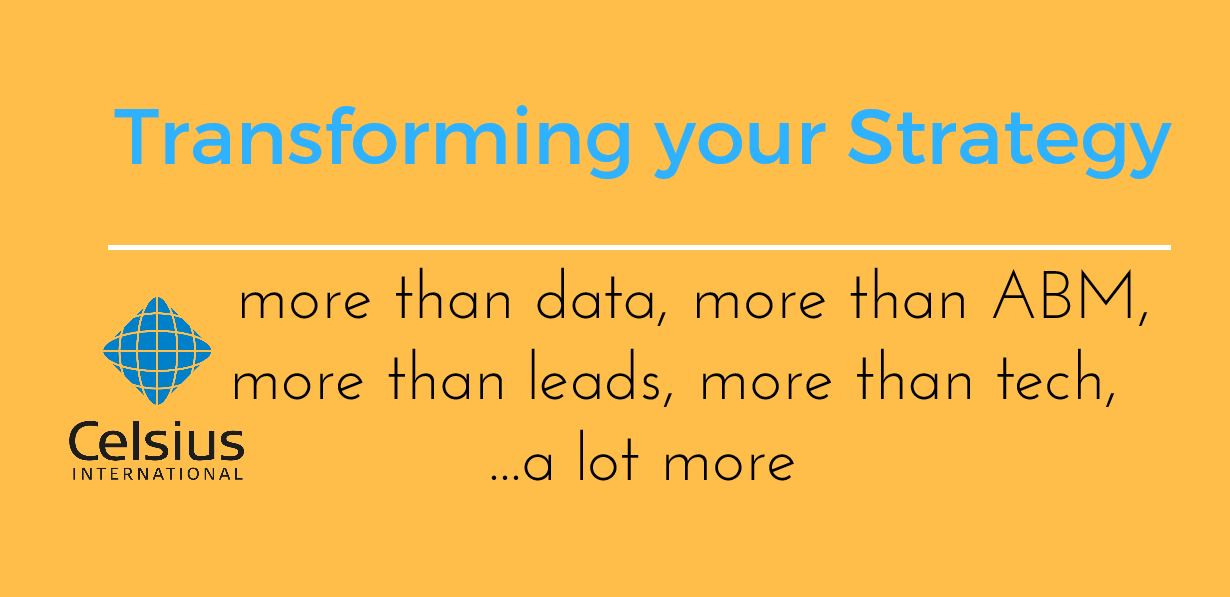 Transforming your Strategy

more than data, more than ABM, more than leads, more than tech, ...a lot more

Celsius
INTERNATIONAL